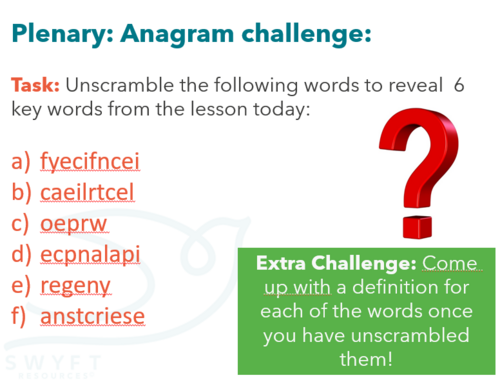 Plenary: Anagram challenge:

Task: Unscramble the following words to reveal 6 key words from the lesson today:

a) fyecifncei
b) caeilrtcel
c) oeprw
d) ecpnalapi
e) regeny
f) anstcriese

Extra Challenge: Come up with a definition for each of the words once you have unscrambled them!

SWYFT RESOURCES